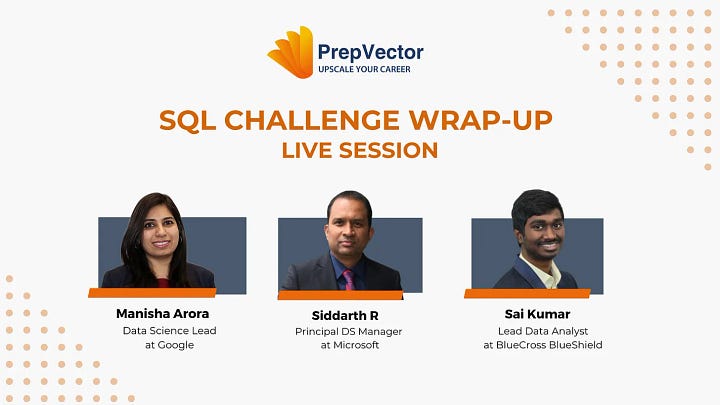 PrepVector
UPSCALE YOUR CAREER

SQL CHALLENGE WRAP-UP
LIVE SESSION

Manisha Arora
Data Science Lead at Google

Siddarth R
Principal DS Manager at Microsoft

Sai Kumar
Lead Data Analyst at BlueCross BlueShield